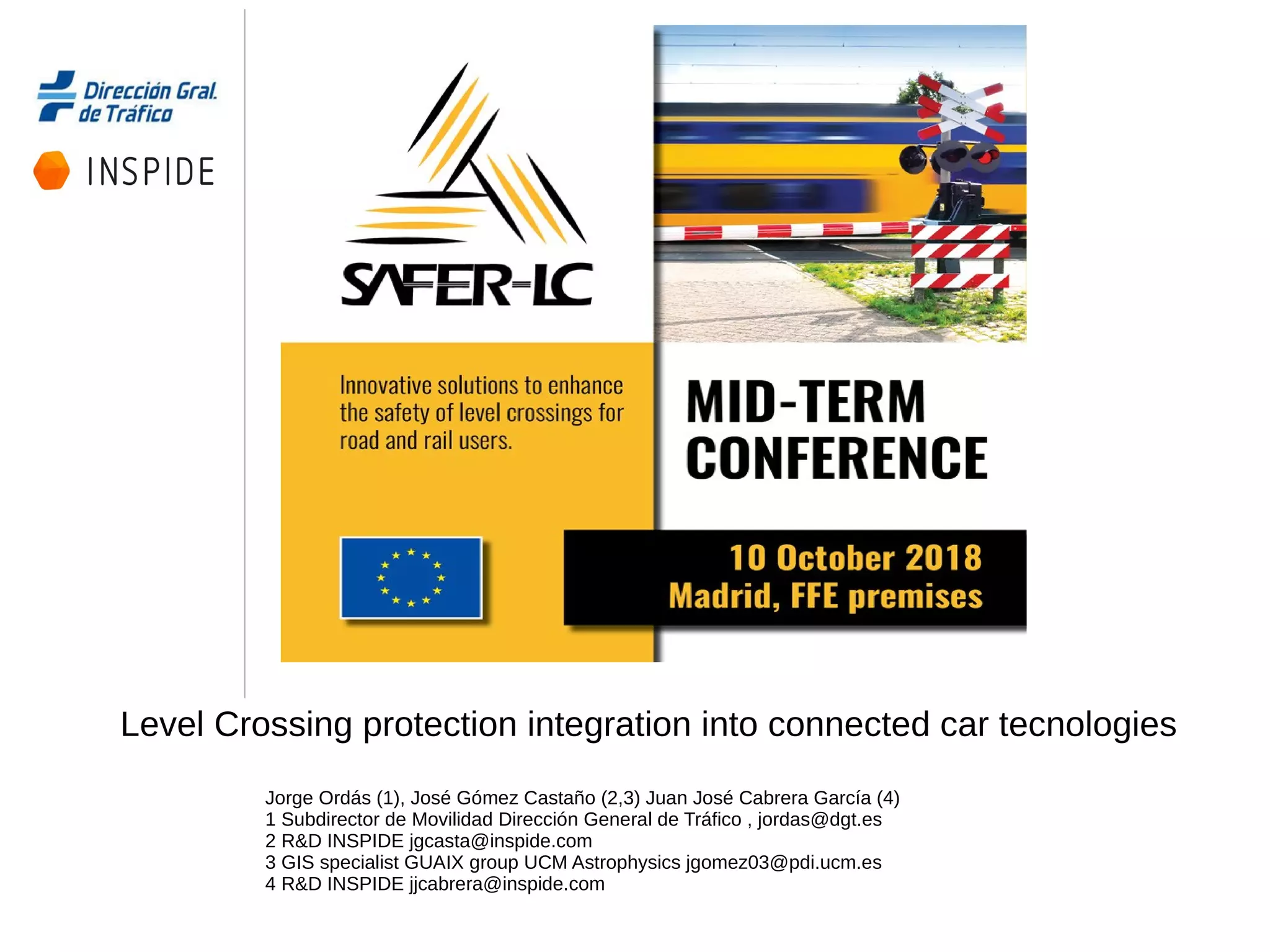 Dirección Gral. de Tráfico

INSPIDE

SAFER-LC

Innovative solutions to enhance the safety of level crossings for road and rail users.

MID-TERM CONFERENCE

10 October 2018
Madrid, FFE premises

Level Crossing protection integration into connected car tecnologies

Jorge Ordás (1), José Gómez Castaño (2,3) Juan José Cabrera García (4)
1 Subdirector de Movilidad Dirección General de Tráfico , jordas@dgt.es
2 R&D INSPIDE jgcasta@inspide.com
3 GIS specialist GUAIX group UCM Astrophysics jgomez03@pdi.ucm.es
4 R&D INSPIDE jjcabrera@inspide.com